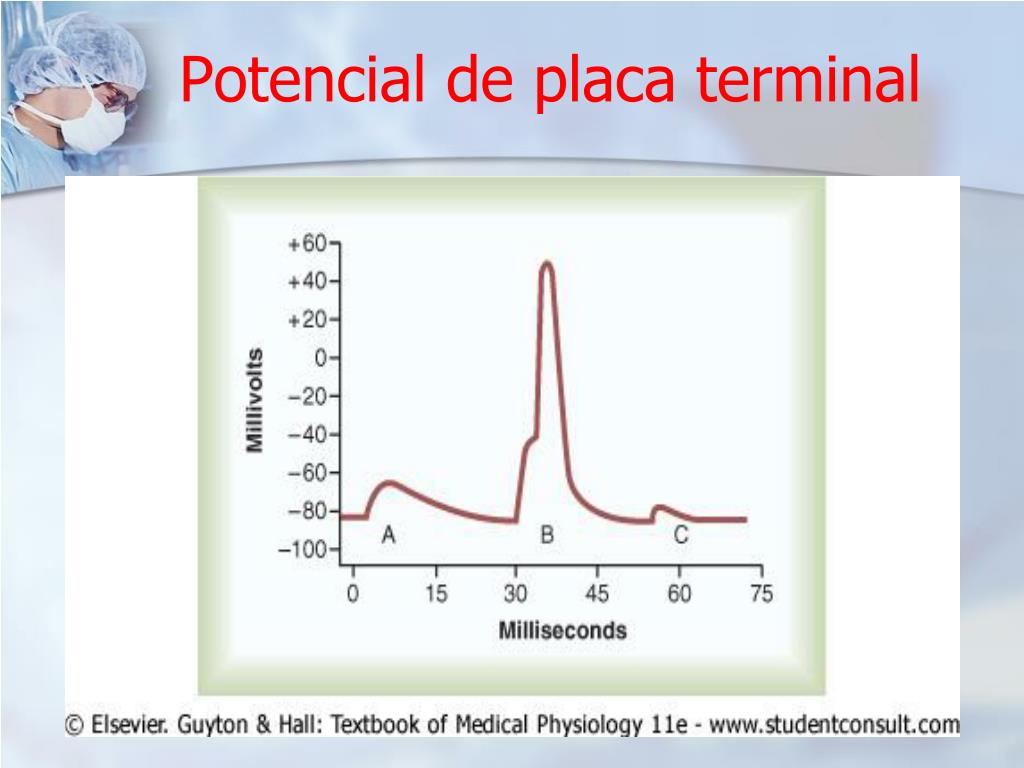 Potencial de placa terminal

+60
+40
+20
0
−20
−40
−60
−80
−100

Millivolts

A
B
C

0
15
30
45
60
75

Milliseconds

© Elsevier. Guyton & Hall: Textbook of Medical Physiology 11e - www.studentconsult.com